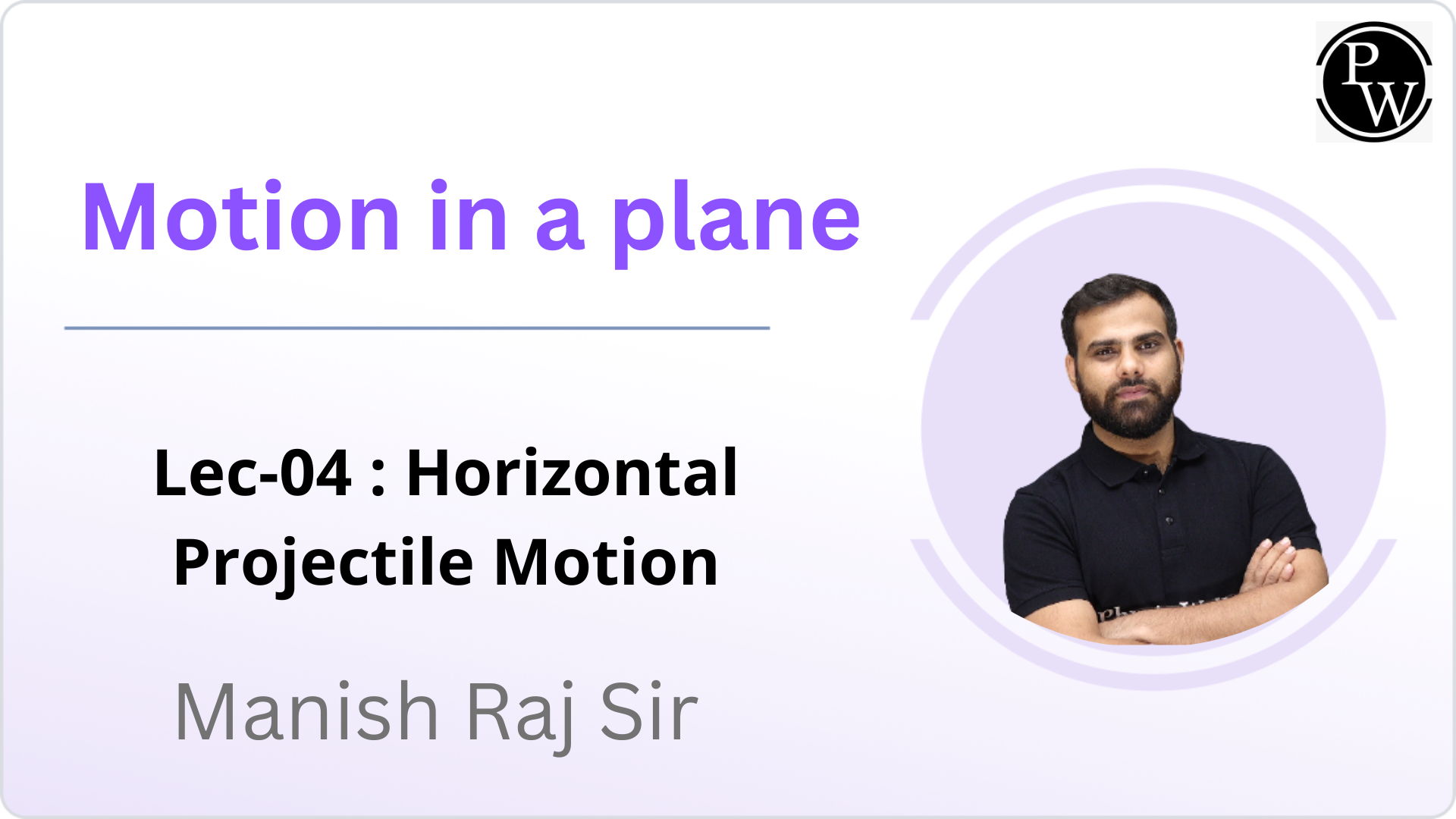 PW

Motion in a plane

Lec-04 : Horizontal Projectile Motion

Manish Raj Sir